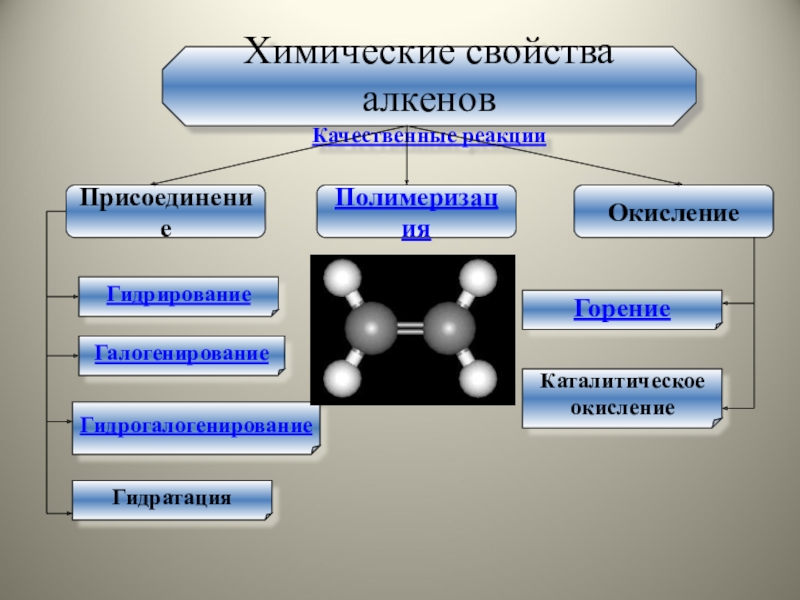 Химические свойства алкенов

Качественные реакции

Присоединение

Полимеризация

Окисление

Гидрирование

Галогенирование

Гидрогалогенирование

Гидратация

Горение

Каталитическое окисление